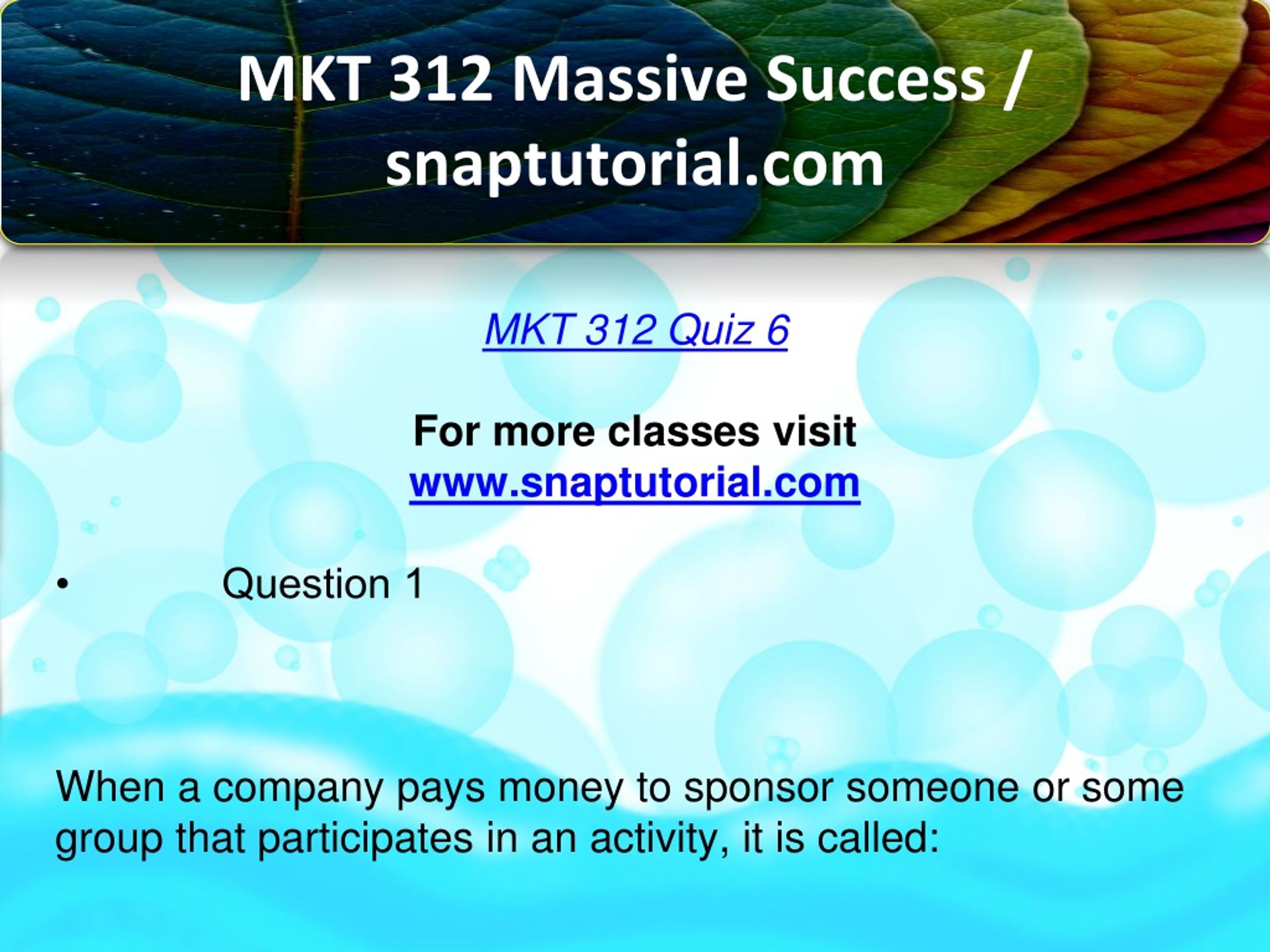 MKT 312 Massive Success / snaptutorial.com

MKT 312 Quiz 6

For more classes visit
www.snaptutorial.com

• Question 1

When a company pays money to sponsor someone or some group that participates in an activity, it is called: